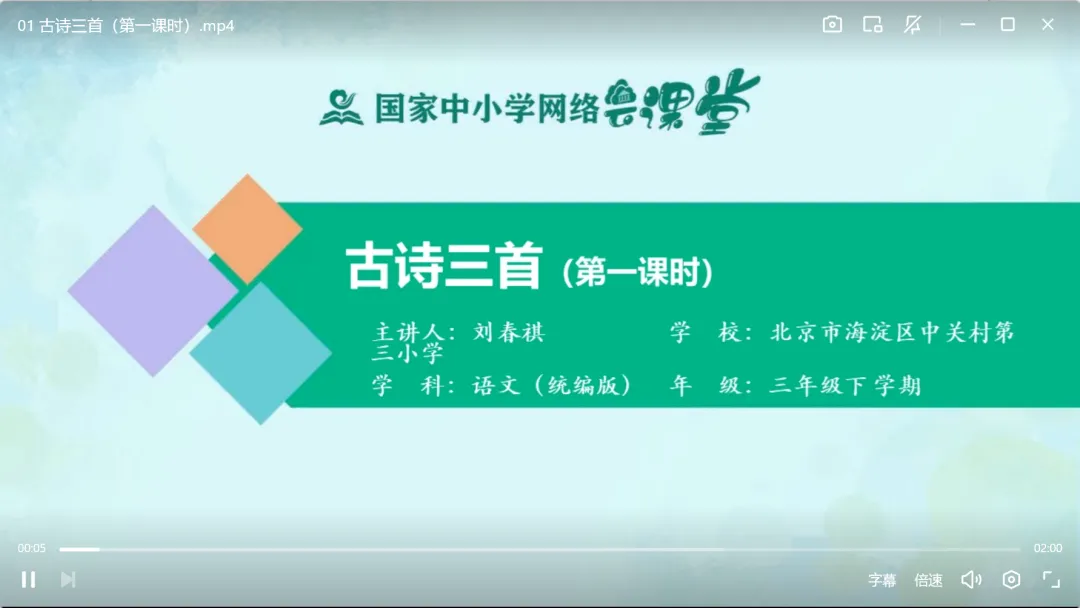 01 古诗三首（第一课时）.mp4

国家中小学网络云课堂

古诗三首（第一课时）

主讲人：刘春祺　　学　校：北京市海淀区中关村第三小学

学　科：语文（统编版）　年　级：三年级下学期

00:05

02:00

字幕　倍速